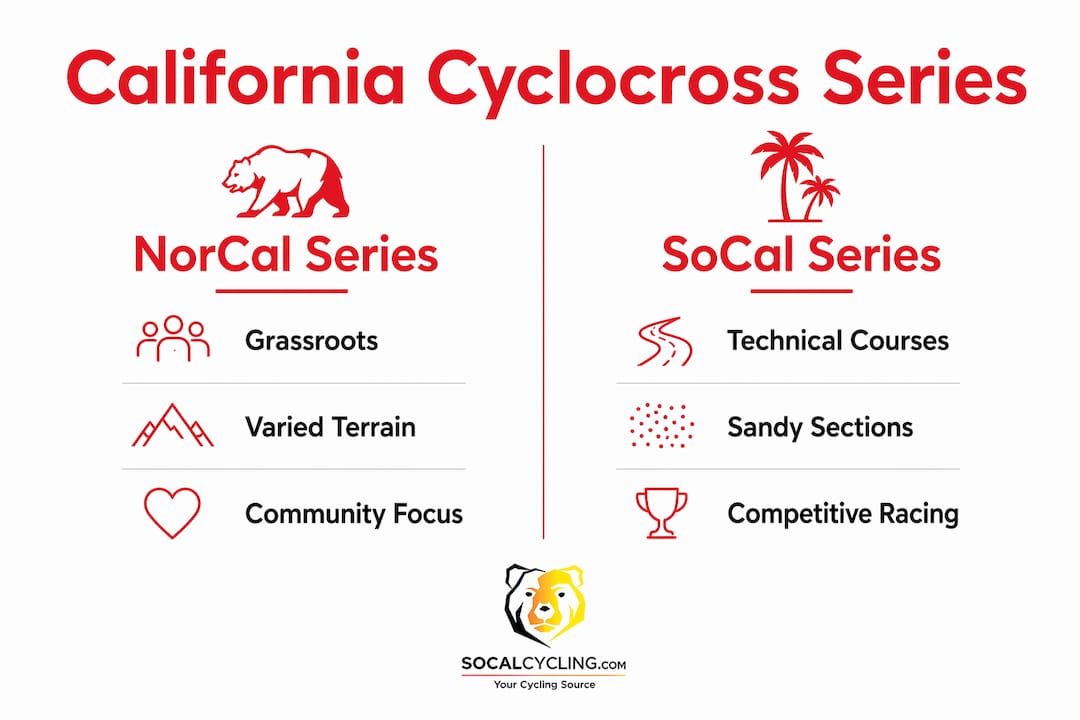 California Cyclocross Series

NorCal Series

Grassroots

Varied Terrain

Community Focus

SoCal Series

Technical Courses

Sandy Sections

Competitive Racing

SOCALCYCLING.com
Your Cycling Source